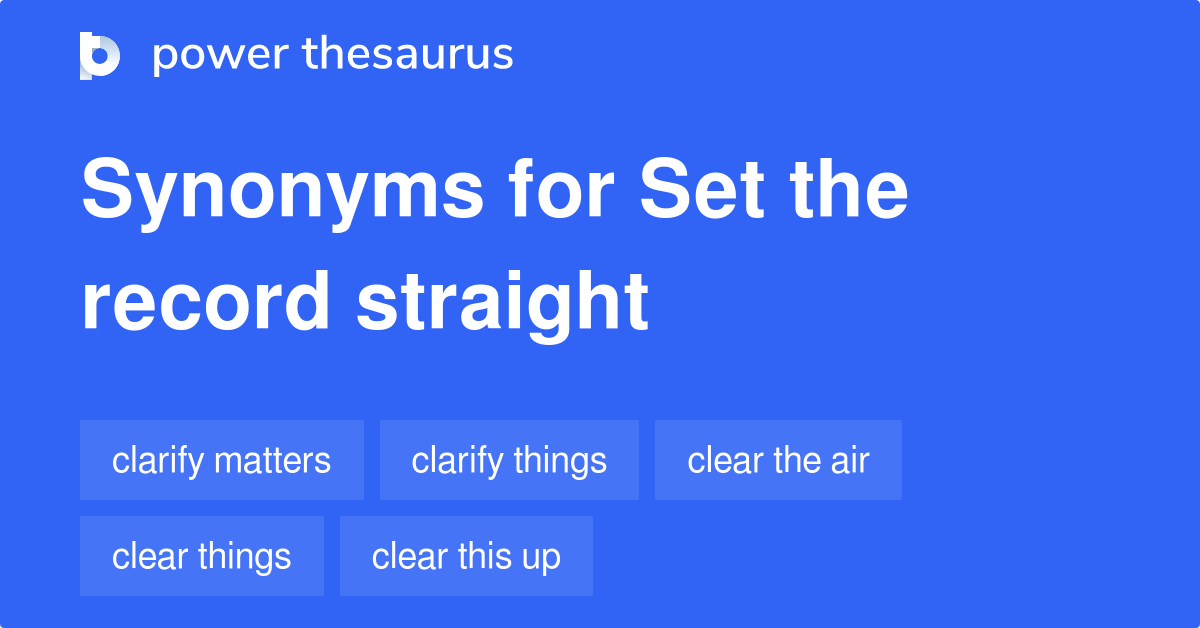 power thesaurus

Synonyms for Set the record straight

clarify matters
clarify things
clear the air
clear things
clear this up